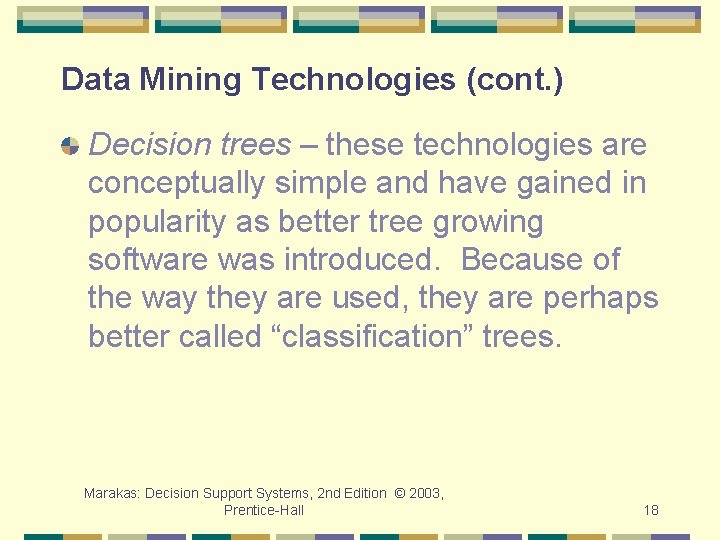 Data Mining Technologies (cont.)

Decision trees – these technologies are conceptually simple and have gained in popularity as better tree growing software was introduced. Because of the way they are used, they are perhaps better called “classification” trees.

Marakas: Decision Support Systems, 2nd Edition © 2003, Prentice-Hall

18